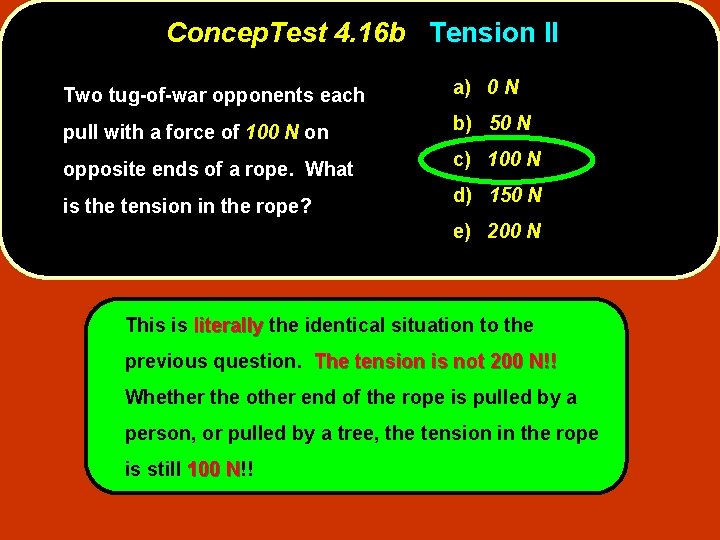 ConcepTest 4.16b Tension II

Two tug-of-war opponents each pull with a force of 100 N on opposite ends of a rope. What is the tension in the rope?

a) 0 N
b) 50 N
c) 100 N
d) 150 N
e) 200 N

This is literally the identical situation to the previous question. The tension is not 200 N!! Whether the other end of the rope is pulled by a person, or pulled by a tree, the tension in the rope is still 100 N!!